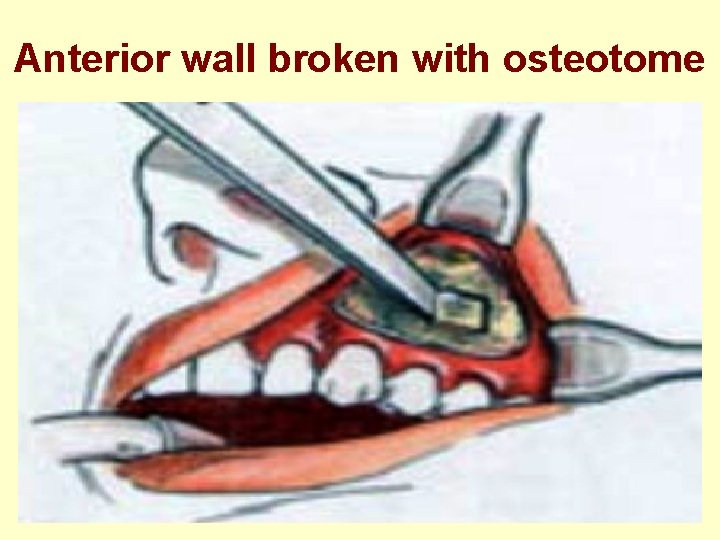 Anterior wall broken with osteotome